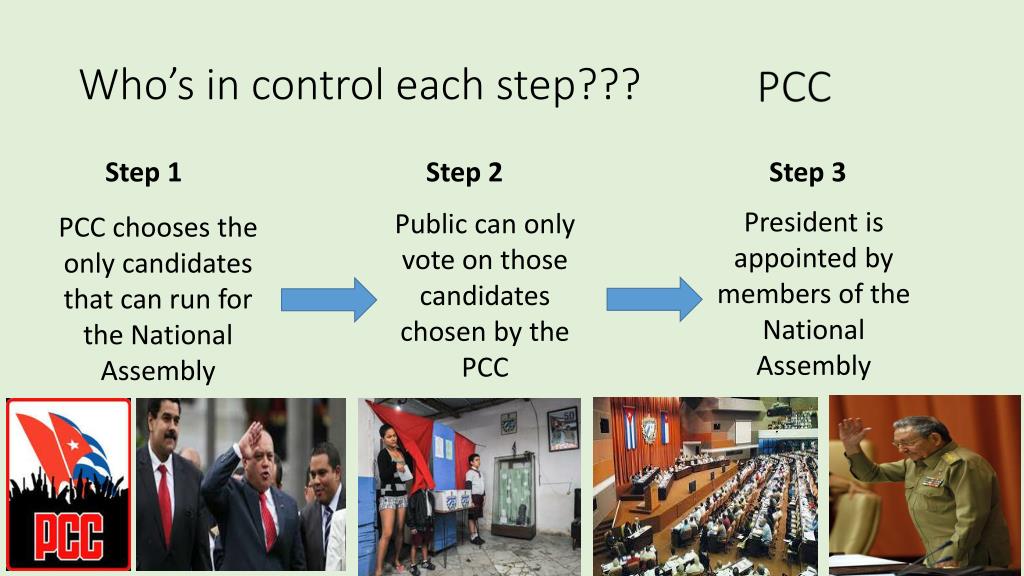 Who's in control each step???

PCC

Step 1

PCC chooses the only candidates that can run for the National Assembly

Step 2

Public can only vote on those candidates chosen by the PCC

Step 3

President is appointed by members of the National Assembly

PCC